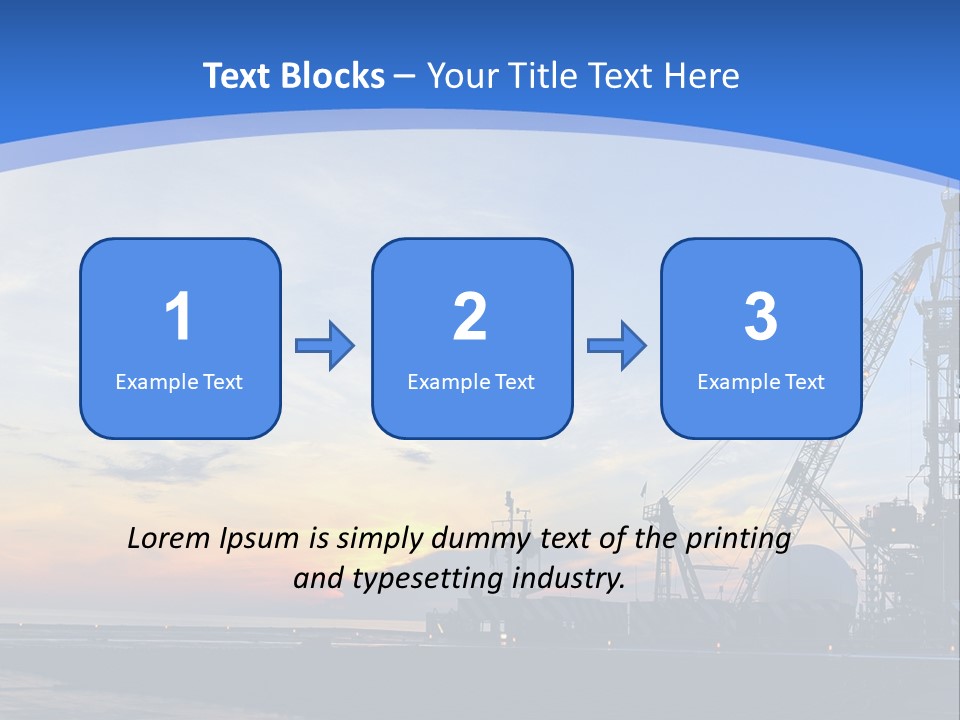 Text Blocks – Your Title Text Here

1
Example Text

2
Example Text

3
Example Text

Lorem Ipsum is simply dummy text of the printing and typesetting industry.